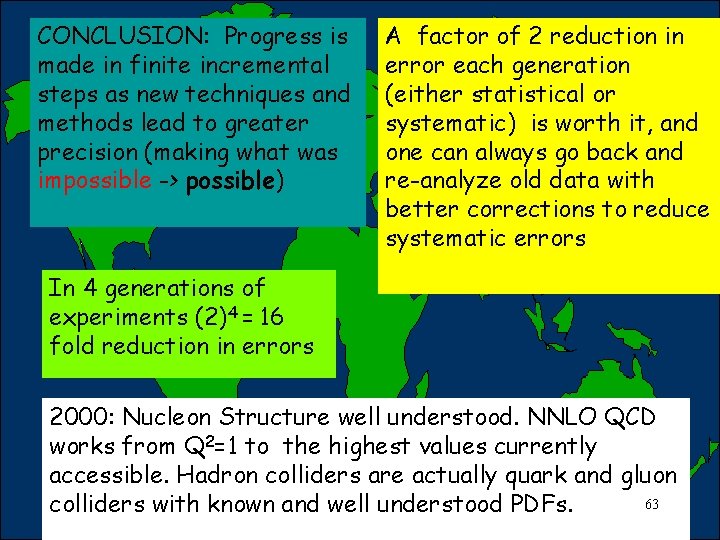 CONCLUSION: Progress is made in finite incremental steps as new techniques and methods lead to greater precision (making what was impossible -> possible)

A factor of 2 reduction in error each generation (either statistical or systematic) is worth it, and one can always go back and re-analyze old data with better corrections to reduce systematic errors

In 4 generations of experiments $(2)^4 = 16$ fold reduction in errors

2000: Nucleon Structure well understood. NNLO QCD works from $Q^2=1$ to the highest values currently accessible. Hadron colliders are actually quark and gluon colliders with known and well understood PDFs.

63